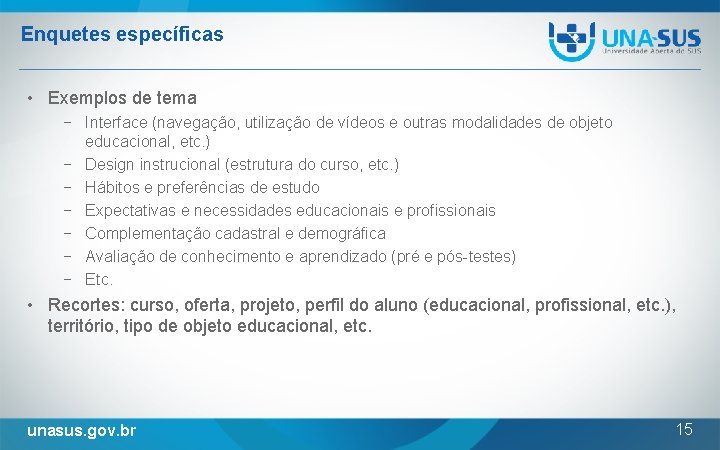 Enquetes específicas

UNA-SUS
Universidade Aberta do SUS

• Exemplos de tema
 − Interface (navegação, utilização de vídeos e outras modalidades de objeto educacional, etc.)
 − Design instrucional (estrutura do curso, etc.)
 − Hábitos e preferências de estudo
 − Expectativas e necessidades educacionais e profissionais
 − Complementação cadastral e demográfica
 − Avaliação de conhecimento e aprendizado (pré e pós-testes)
 − Etc.
• Recortes: curso, oferta, projeto, perfil do aluno (educacional, profissional, etc.), território, tipo de objeto educacional, etc.

unasus.gov.br

15